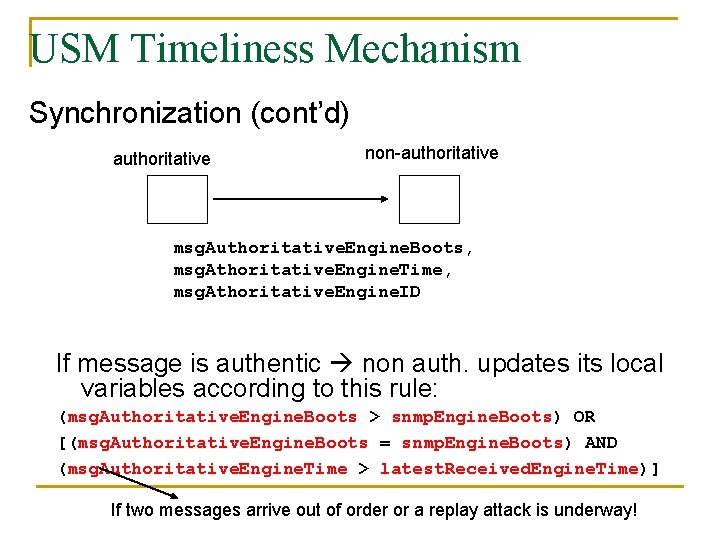 USM Timeliness Mechanism

Synchronization (cont'd)

authoritative

non-authoritative

msgAuthoritativeEngineBoots,
msgAthoritativeEngineTime,
msgAthoritativeEngineID

If message is authentic → non auth. updates its local variables according to this rule:

(msgAuthoritativeEngineBoots > snmpEngineBoots) OR
[(msgAuthoritativeEngineBoots = snmpEngineBoots) AND
(msgAuthoritativeEngineTime > latestReceivedEngineTime)]

If two messages arrive out of order or a replay attack is underway!